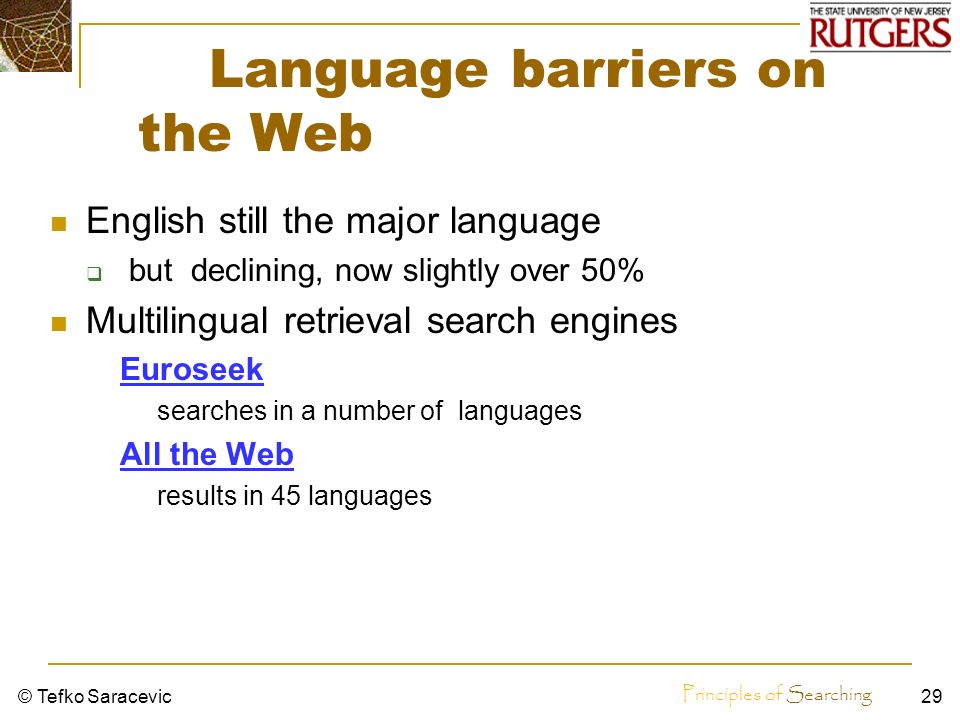 THE STATE UNIVERSITY OF NEW JERSEY
RUTGERS

Language barriers on the Web

English still the major language
but declining, now slightly over 50%
Multilingual retrieval search engines
Euroseek
searches in a number of languages
All the Web
results in 45 languages

© Tefko Saracevic
Principles of Searching
29